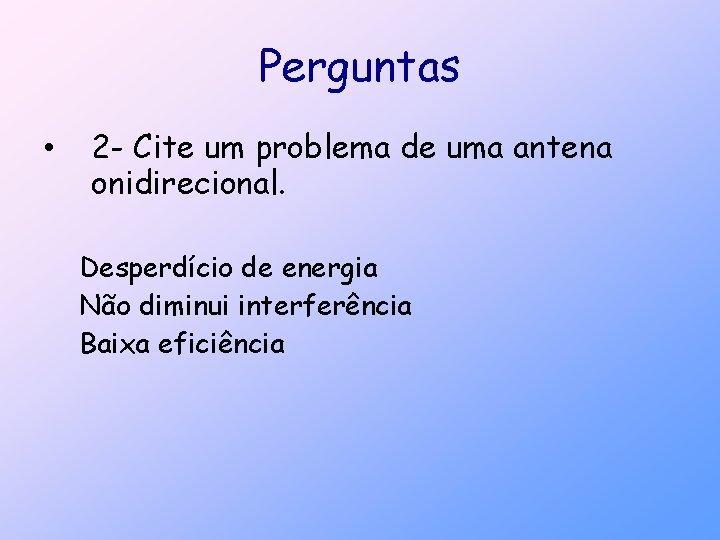 Perguntas

• 2- Cite um problema de uma antena onidirecional.

Desperdício de energia
Não diminui interferência
Baixa eficiência